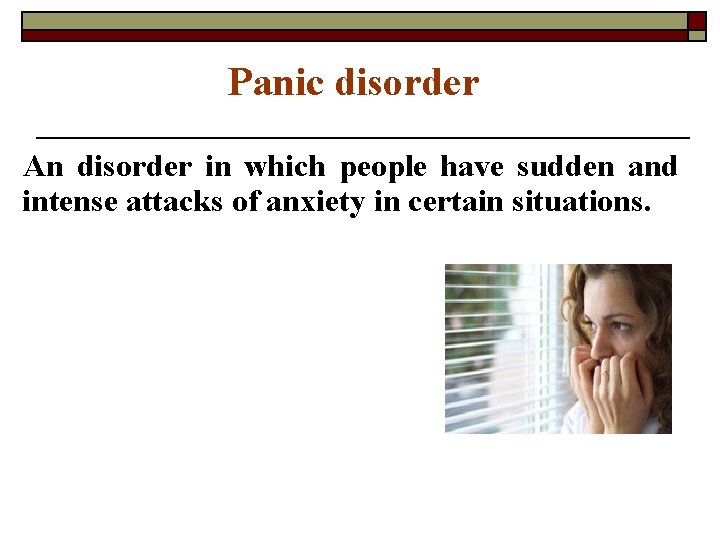 Panic disorder

An disorder in which people have sudden and intense attacks of anxiety in certain situations.